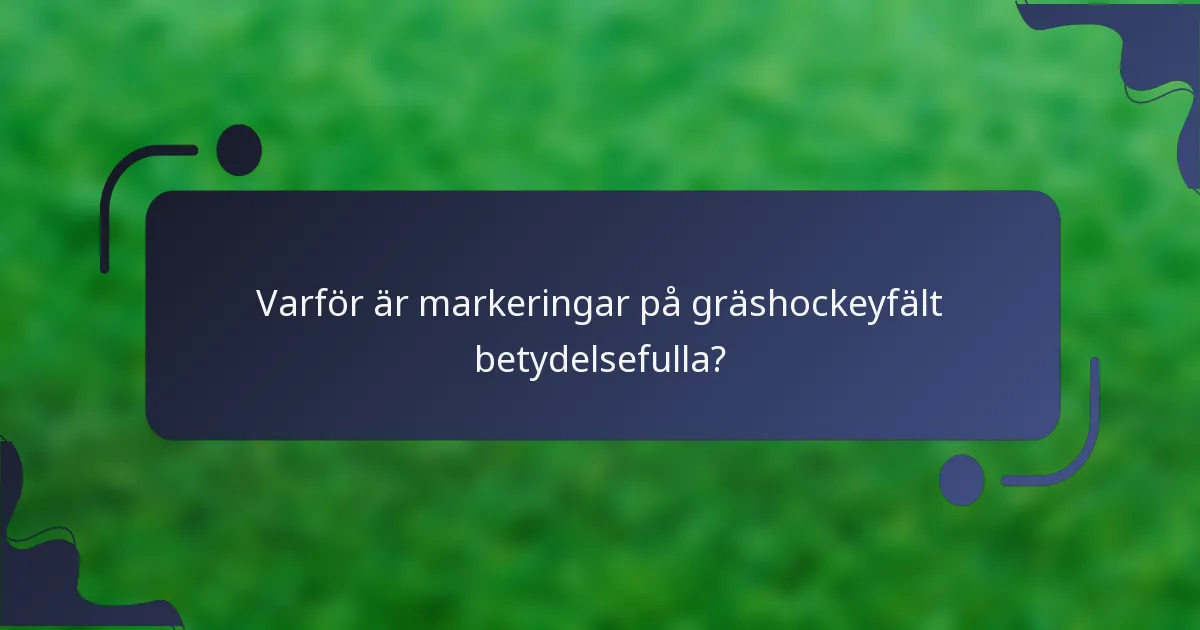 Varför är markeringar på gräshockeyfält betydelsefulla?